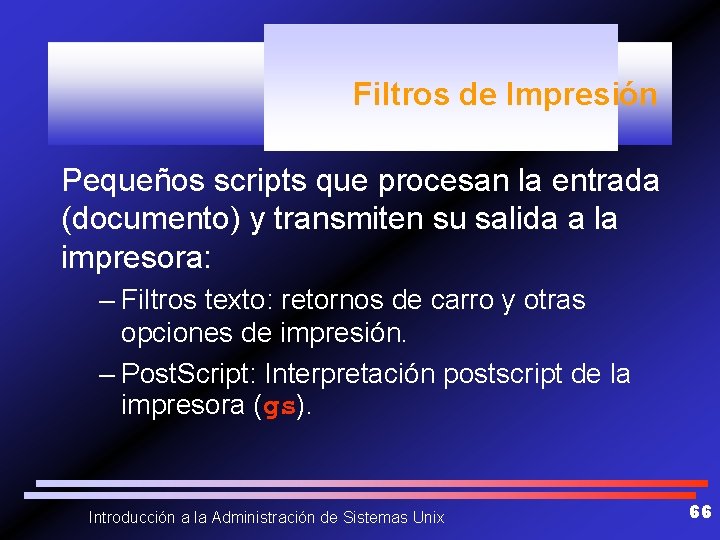 Filtros de Impresión

Pequeños scripts que procesan la entrada (documento) y transmiten su salida a la impresora:

– Filtros texto: retornos de carro y otras opciones de impresión.

– PostScript: Interpretación postscript de la impresora (gs).

Introducción a la Administración de Sistemas Unix

66